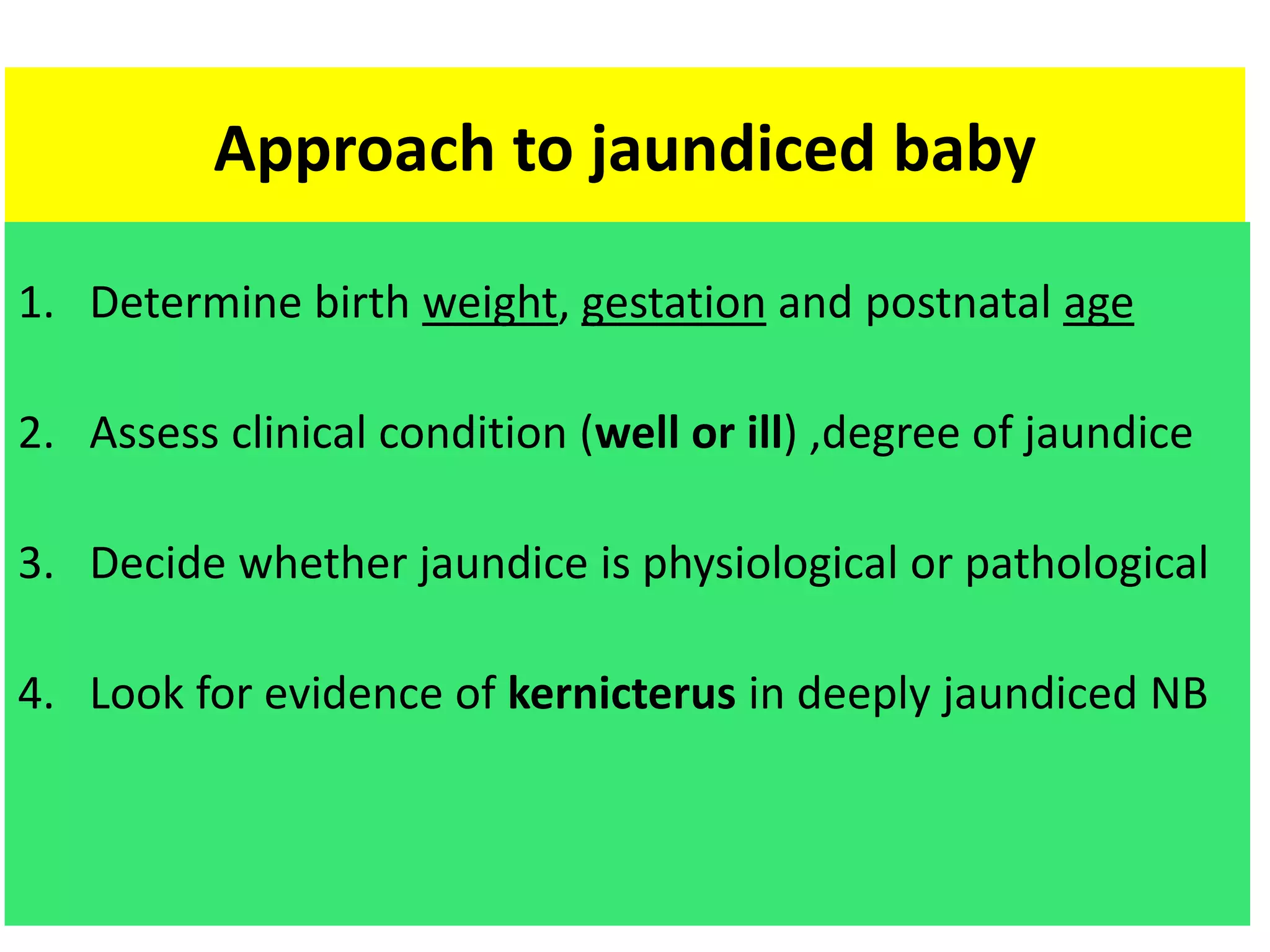 Approach to jaundiced baby

1. Determine birth weight, gestation and postnatal age

2. Assess clinical condition (well or ill) ,degree of jaundice

3. Decide whether jaundice is physiological or pathological

4. Look for evidence of kernicterus in deeply jaundiced NB